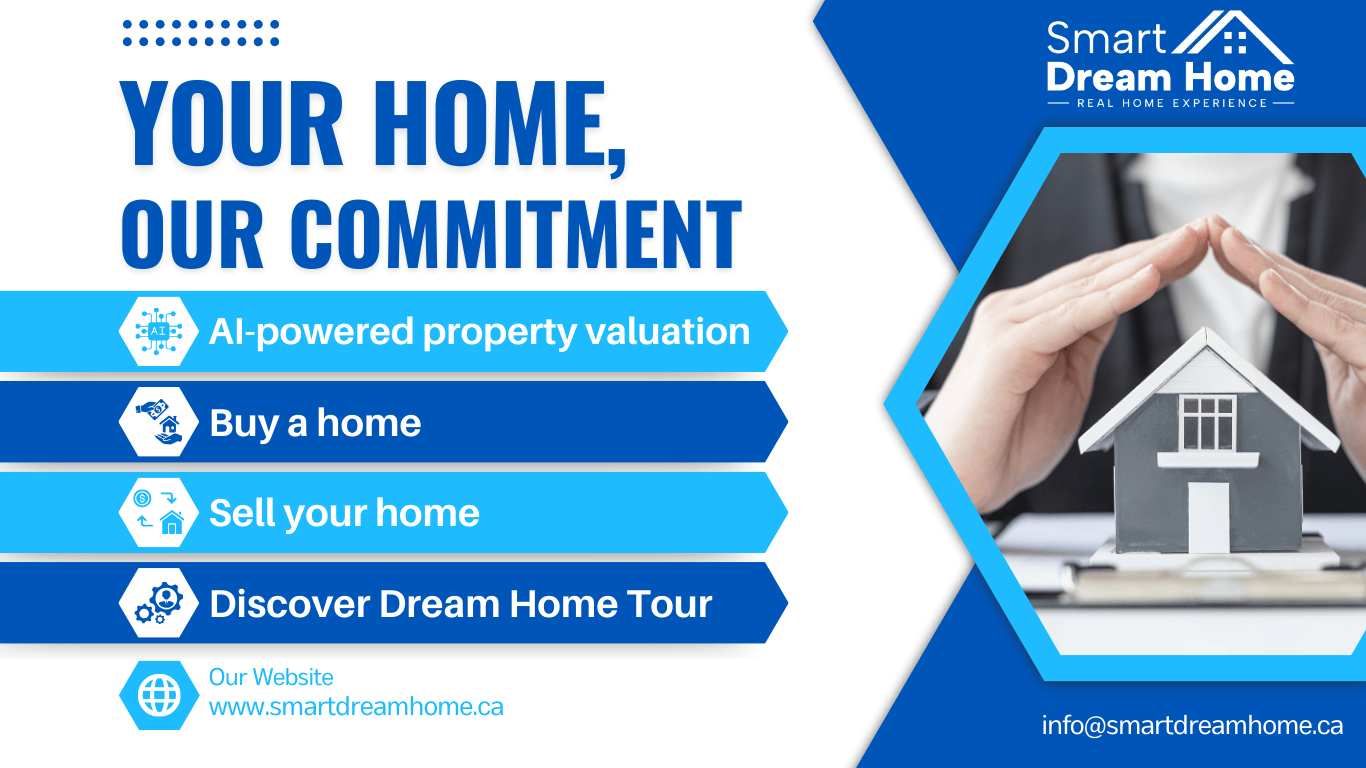 YOUR HOME, OUR COMMITMENT

AI

AI-powered property valuation

Buy a home

Sell your home

Discover Dream Home Tour

Our Website
www.smartdreamhome.ca

Smart Dream Home
REAL HOME EXPERIENCE

info@smartdreamhome.ca